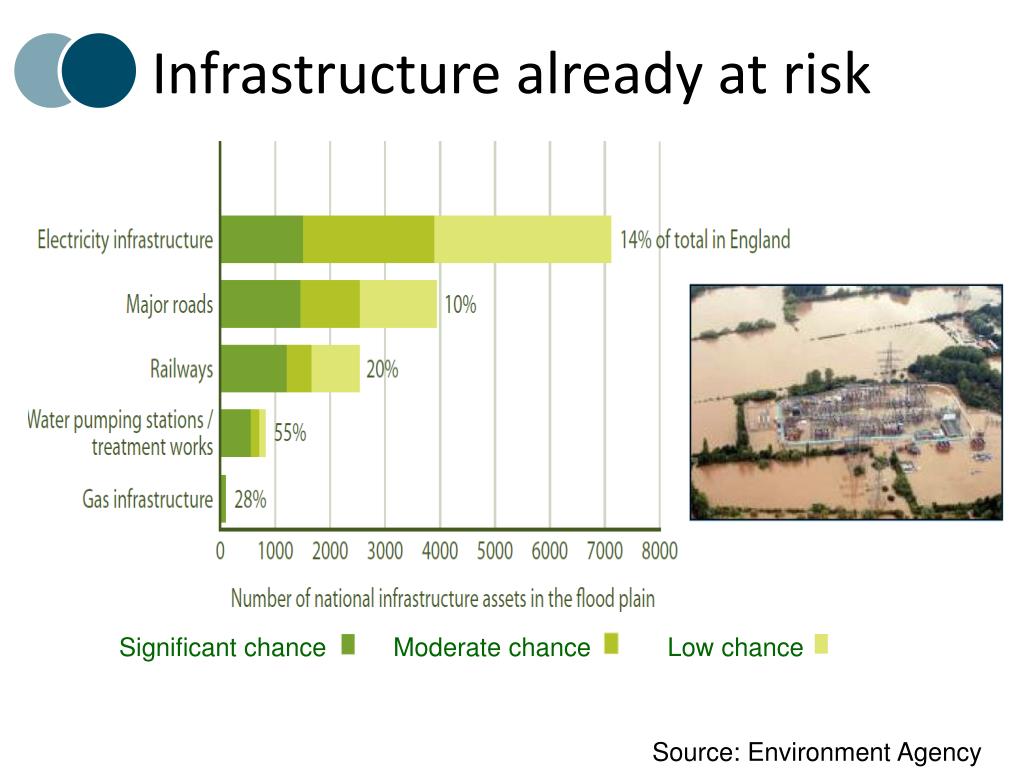 Infrastructure already at risk

Electricity infrastructure 14% of total in England

Major roads 10%

Railways 20%

Water pumping stations / treatment works 55%

Gas infrastructure 28%

0 1000 2000 3000 4000 5000 6000 7000 8000

Number of national infrastructure assets in the flood plain

Significant chance Moderate chance Low chance

Source: Environment Agency